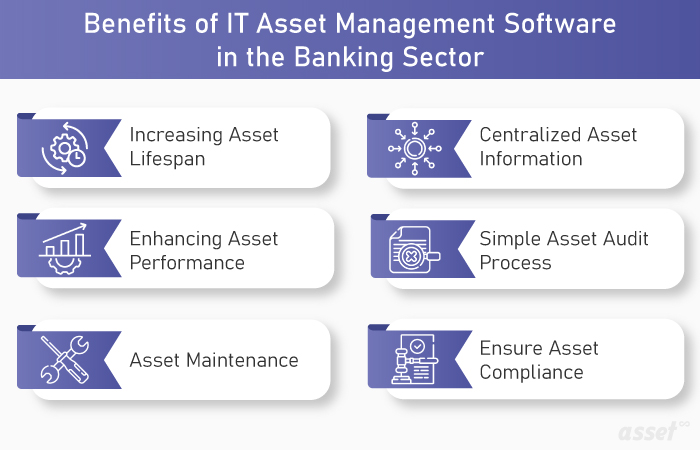 Benefits of IT Asset Management Software in the Banking Sector

Increasing Asset Lifespan

Enhancing Asset Performance

Asset Maintenance

Centralized Asset Information

Simple Asset Audit Process

Ensure Asset Compliance

asset∞